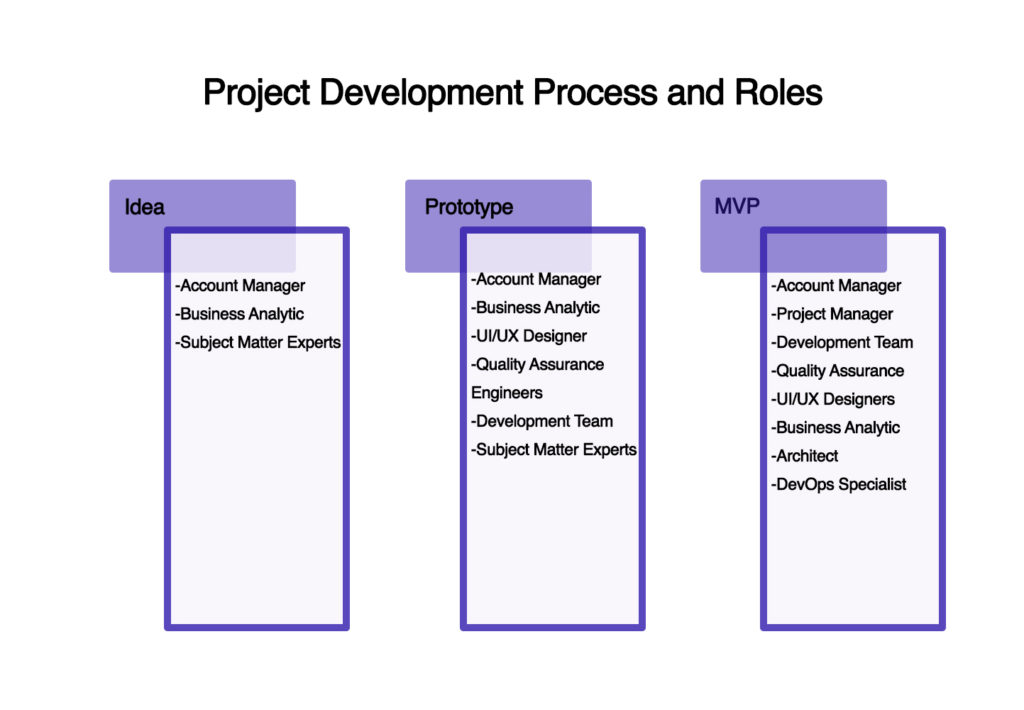 Project Development Process and Roles

Idea

-Account Manager
-Business Analytic
-Subject Matter Experts

Prototype

-Account Manager
-Business Analytic
-UI/UX Designer
-Quality Assurance Engineers
-Development Team
-Subject Matter Experts

MVP

-Account Manager
-Project Manager
-Development Team
-Quality Assurance
-UI/UX Designers
-Business Analytic
-Architect
-DevOps Specialist